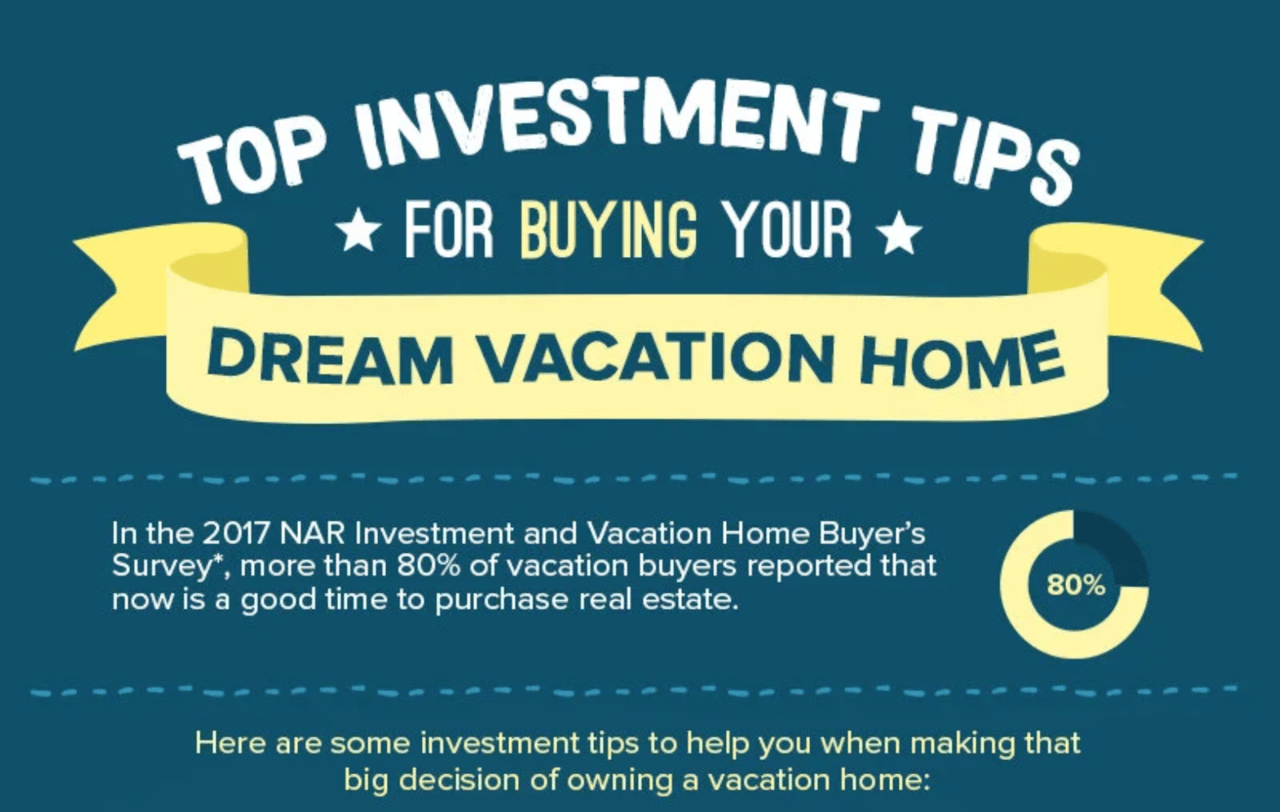 TOP INVESTMENT TIPS
★ FOR BUYING YOUR ★
DREAM VACATION HOME

In the 2017 NAR Investment and Vacation Home Buyer's Survey*, more than 80% of vacation buyers reported that now is a good time to purchase real estate.

80%

Here are some investment tips to help you when making that big decision of owning a vacation home: